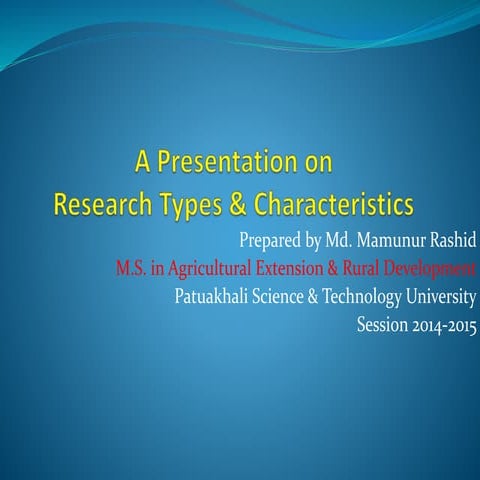 A Presentation on
Research Types & Characteristics

Prepared by Md. Mamunur Rashid
M.S. in Agricultural Extension & Rural Development
Patuakhali Science & Technology University
Session 2014-2015